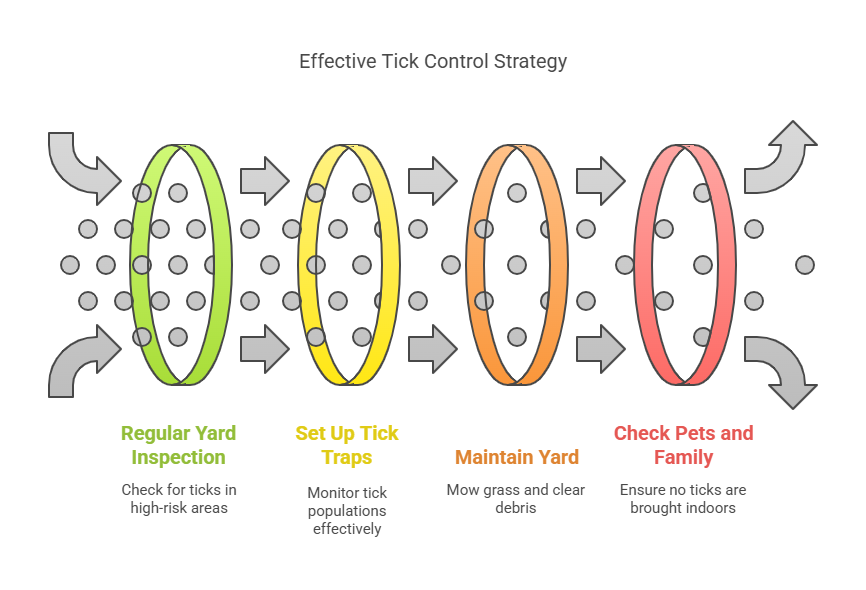 Effective Tick Control Strategy

Regular Yard Inspection

Check for ticks in high-risk areas

Set Up Tick Traps

Monitor tick populations effectively

Maintain Yard

Mow grass and clear debris

Check Pets and Family

Ensure no ticks are brought indoors